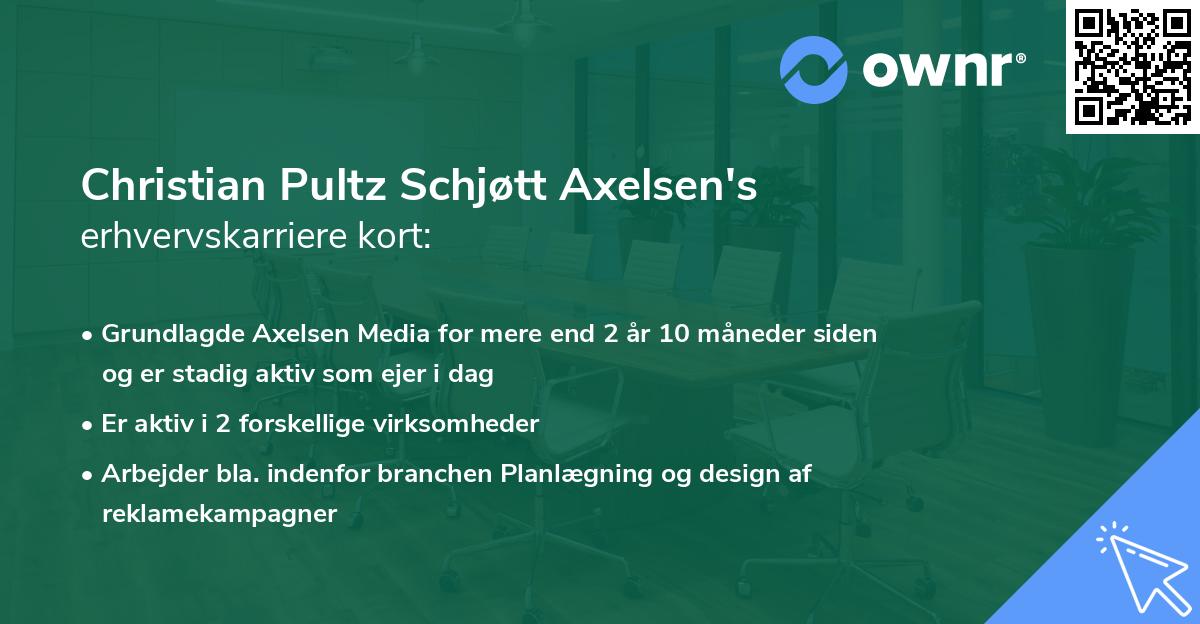 ownr®

Christian Pultz Schjøtt Axelsen's
erhvervskarriere kort:

• Grundlagde Axelsen Media for mere end 2 år 10 måneder siden og er stadig aktiv som ejer i dag
• Er aktiv i 2 forskellige virksomheder
• Arbejder bla. indenfor branchen Planlægning og design af reklamekampagner